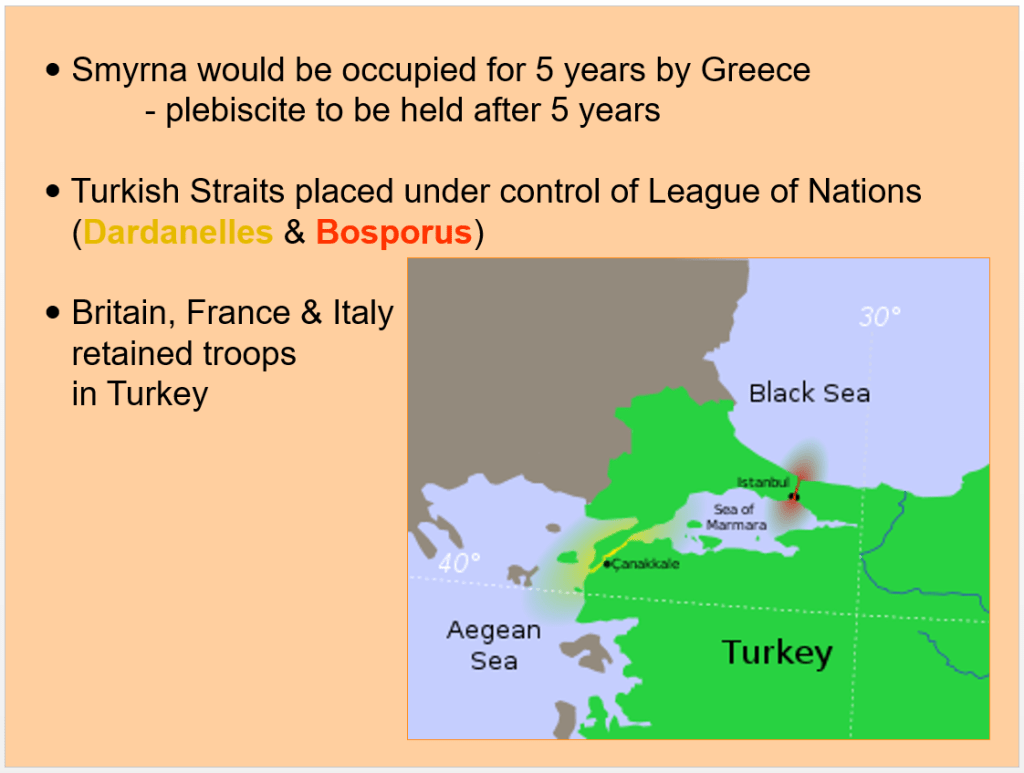 • Smyrna would be occupied for 5 years by Greece
- plebiscite to be held after 5 years

• Turkish Straits placed under control of League of Nations (Dardanelles & Bosporus)

• Britain, France & Italy retained troops in Turkey

30°
Black Sea
Istanbul
Sea of Marmara
40°
Çanakkale
Aegean Sea
Turkey